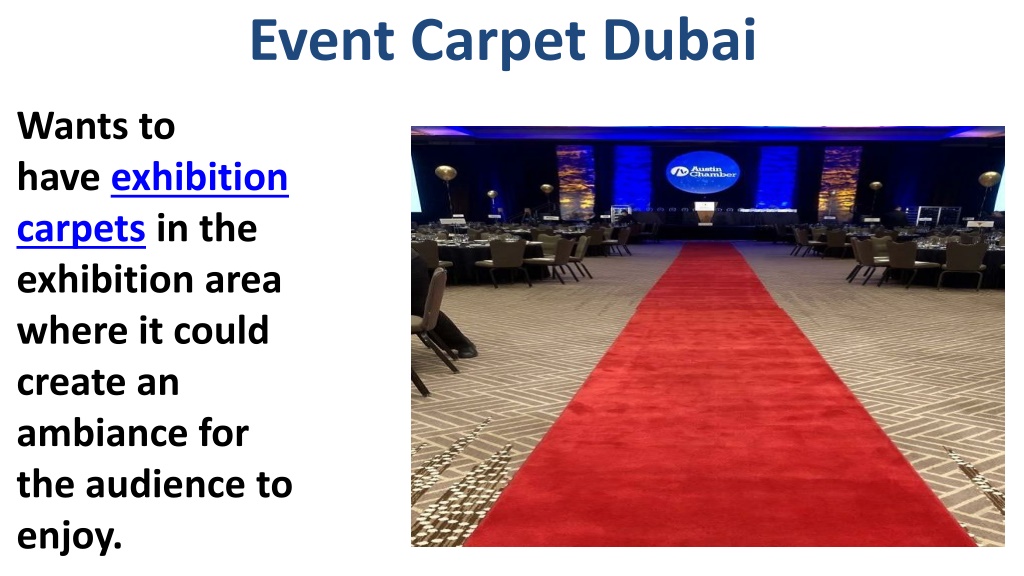 Event Carpet Dubai

Wants to have exhibition carpets in the exhibition area where it could create an ambiance for the audience to enjoy.

Austin Chamber